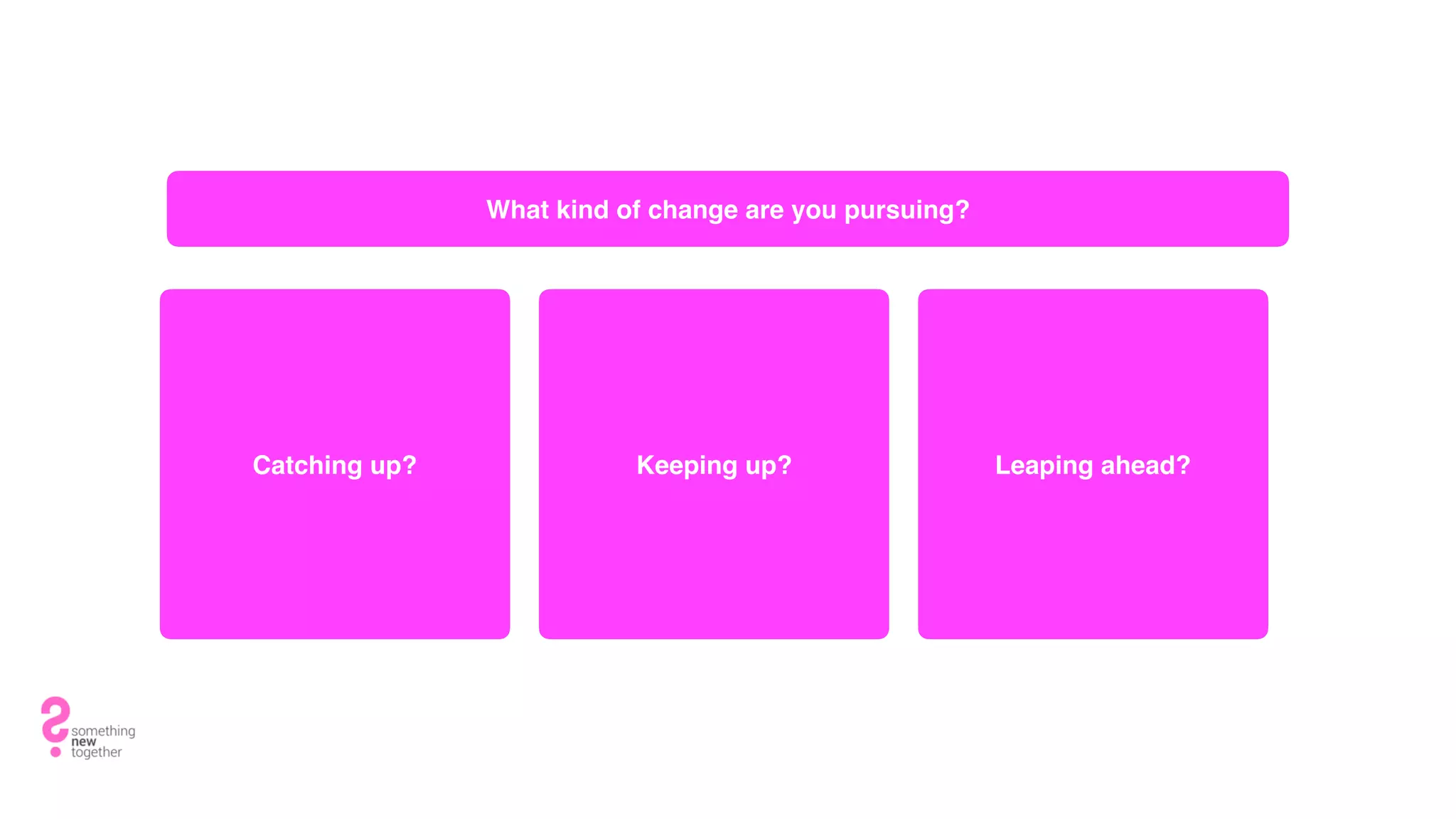 What kind of change are you pursuing?

Catching up?

Keeping up?

Leaping ahead?

something
new
together